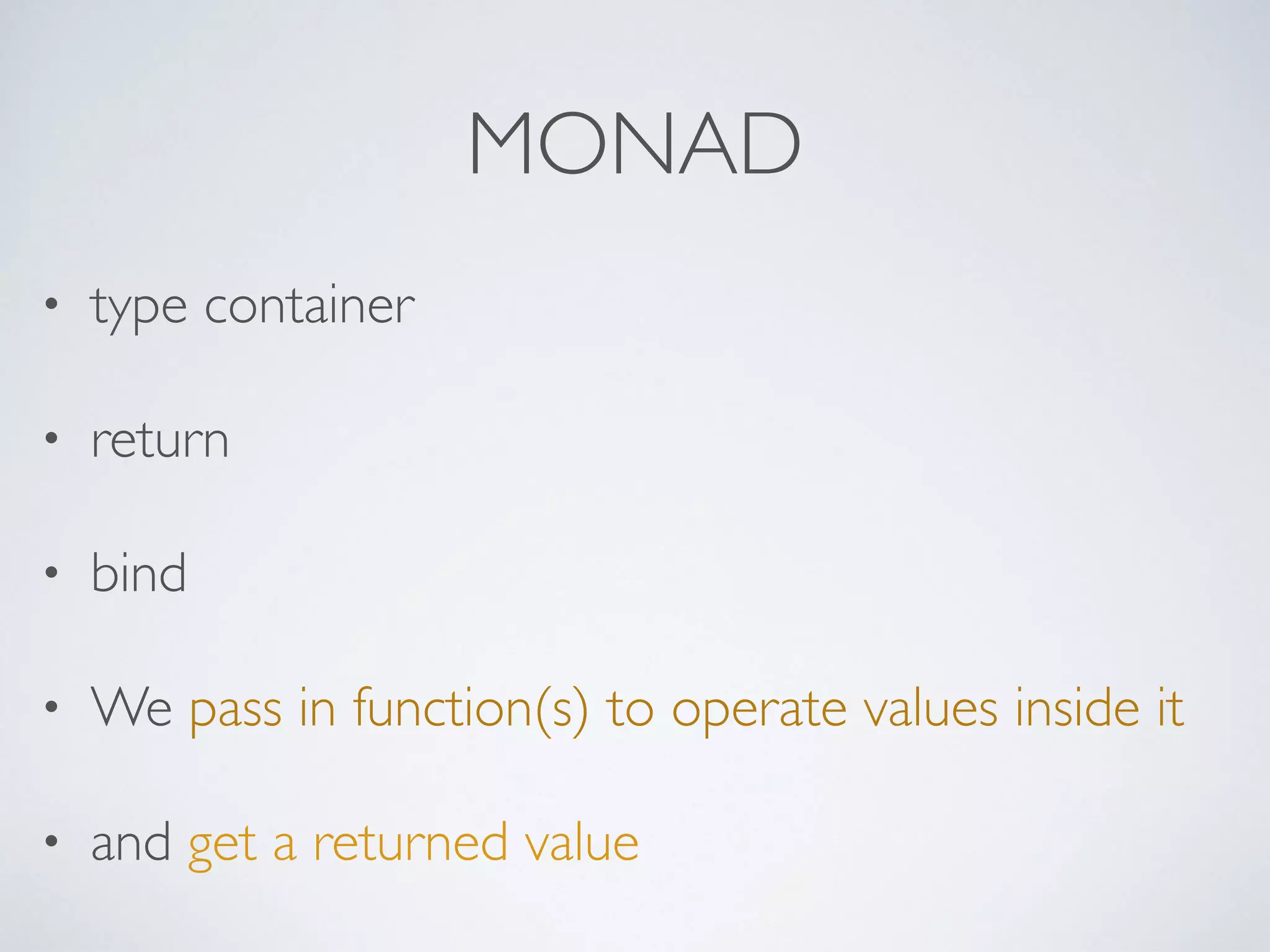 MONAD

• type container

• return

• bind

• We pass in function(s) to operate values inside it

• and get a returned value